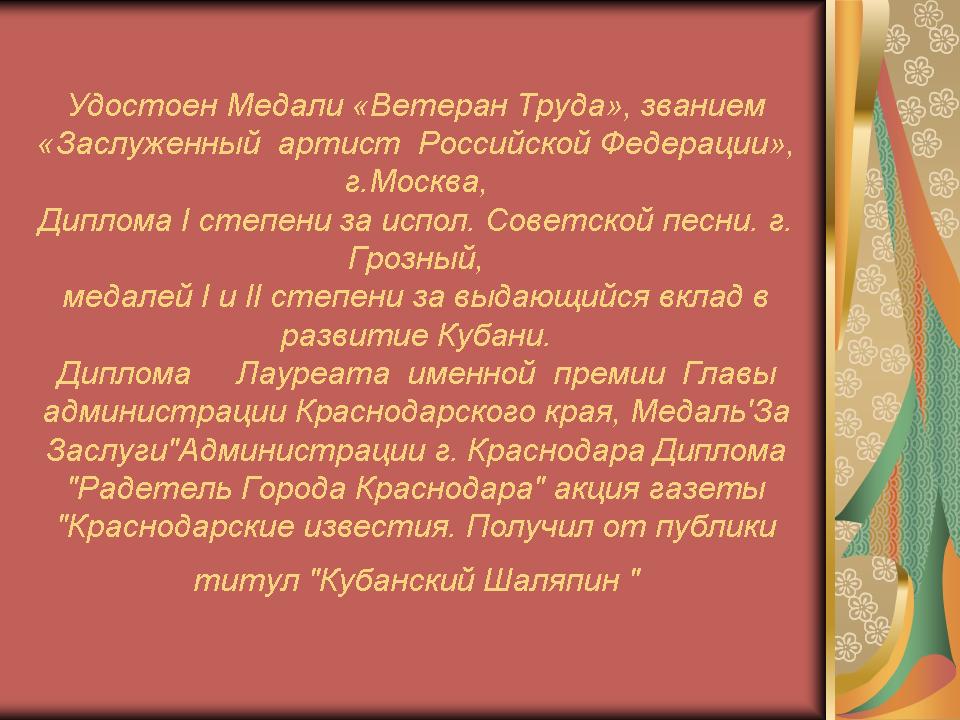 Удостоен Медали «Ветеран Труда», званием «Заслуженный артист Российской Федерации», г.Москва,
Диплома I степени за испол. Советской песни. г. Грозный,
медалей I и II степени за выдающийся вклад в развитие Кубани.
Диплома Лауреата именной премии Главы администрации Краснодарского края, Медаль'За Заслуги"Администрации г. Краснодара Диплома "Радетель Города Краснодара" акция газеты "Краснодарские известия. Получил от публики

титул "Кубанский Шаляпин "